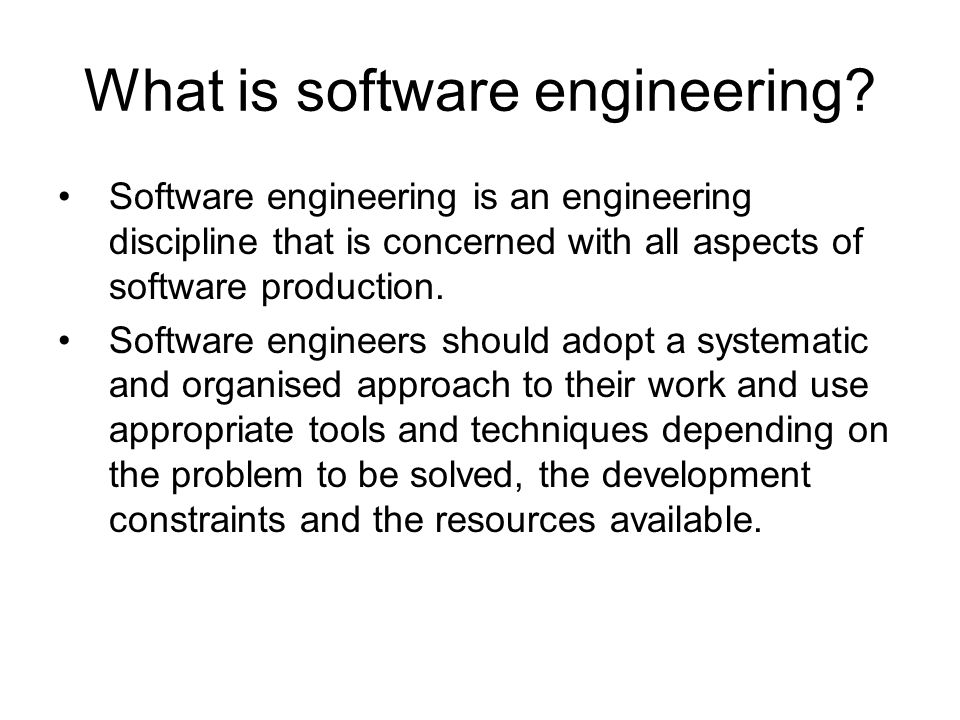 What is software engineering?

• Software engineering is an engineering discipline that is concerned with all aspects of software production.

• Software engineers should adopt a systematic and organised approach to their work and use appropriate tools and techniques depending on the problem to be solved, the development constraints and the resources available.